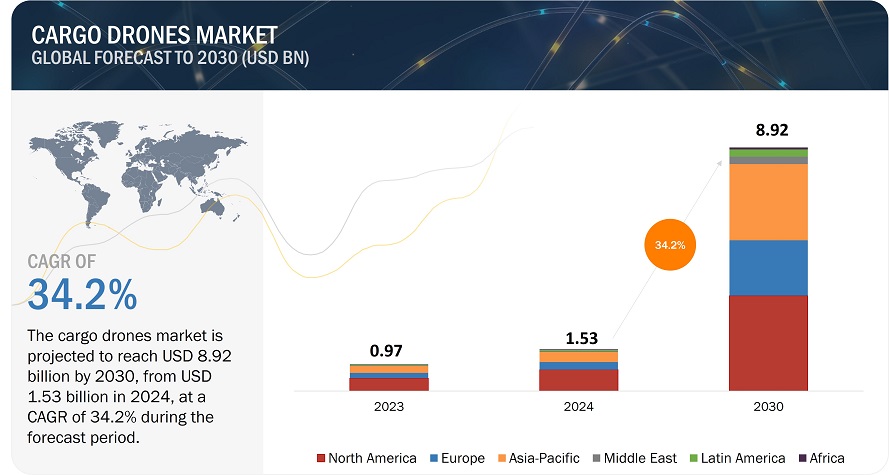 CARGO DRONES MARKET
GLOBAL FORECAST TO 2030 (USD BN)

CAGR OF
34.2%

The cargo drones market is projected to reach USD 8.92 billion by 2030, from USD 1.53 billion in 2024, at a CAGR of 34.2% during the forecast period.

0.97
1.53
8.92
34.2%
2023
2024
2030

North America
Europe
Asia-Pacific
Middle East
Latin America
Africa